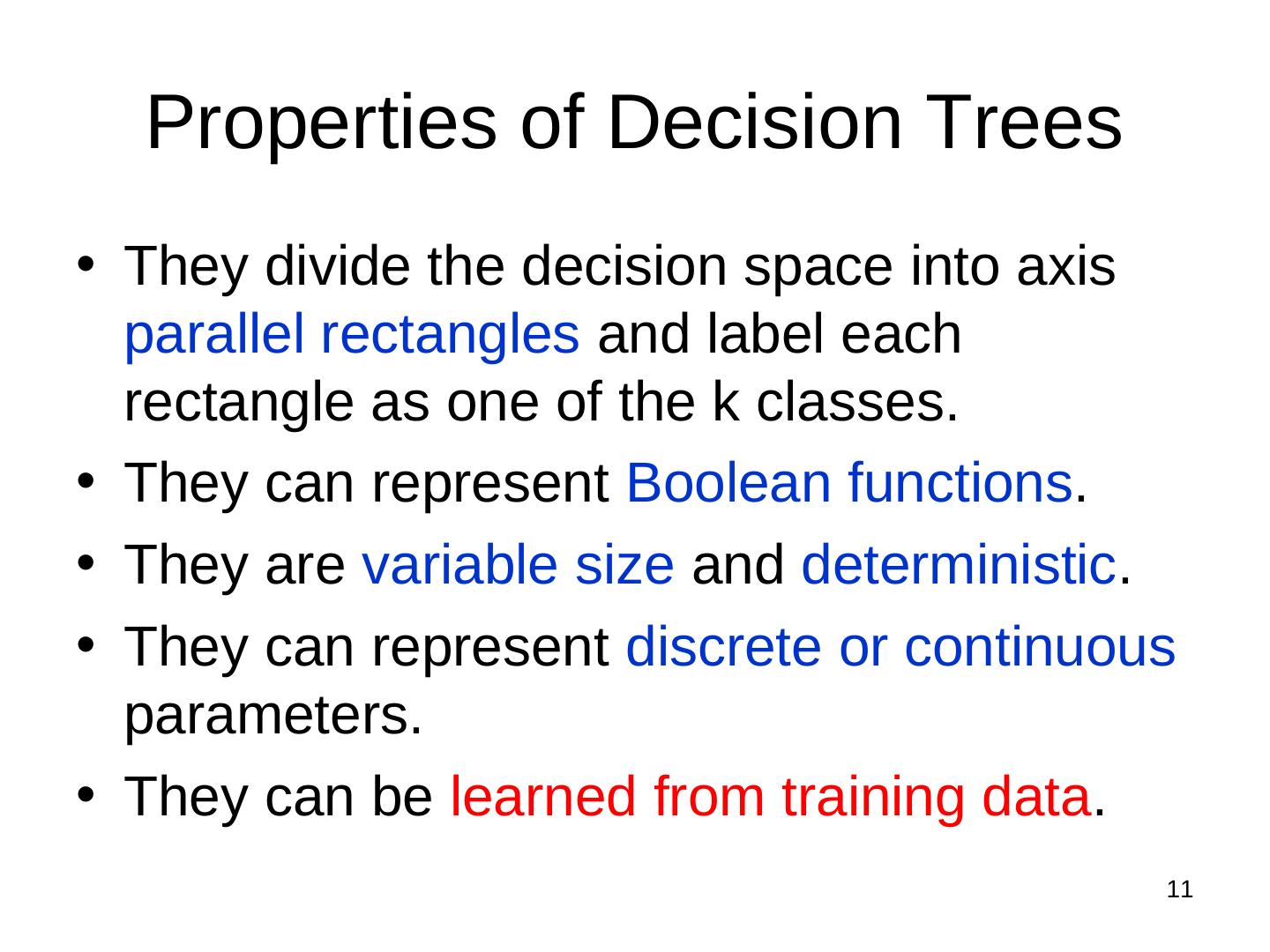 Properties of Decision Trees

• They divide the decision space into axis parallel rectangles and label each rectangle as one of the k classes.

• They can represent Boolean functions.

• They are variable size and deterministic.

• They can represent discrete or continuous parameters.

• They can be learned from training data.

11